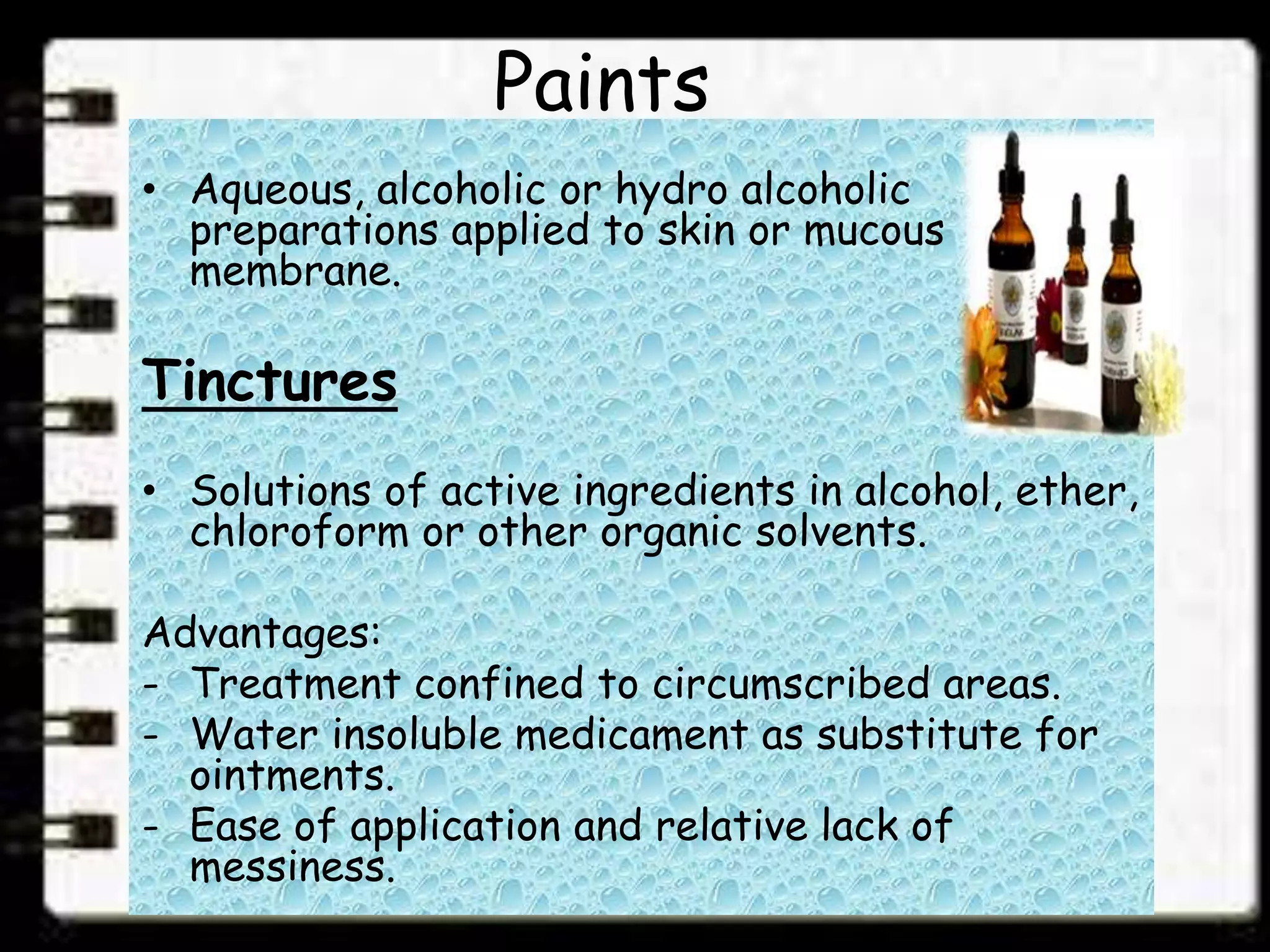 Paints

• Aqueous, alcoholic or hydro alcoholic preparations applied to skin or mucous membrane.

Tinctures

• Solutions of active ingredients in alcohol, ether, chloroform or other organic solvents.

Advantages:
- Treatment confined to circumscribed areas.
- Water insoluble medicament as substitute for ointments.
- Ease of application and relative lack of messiness.